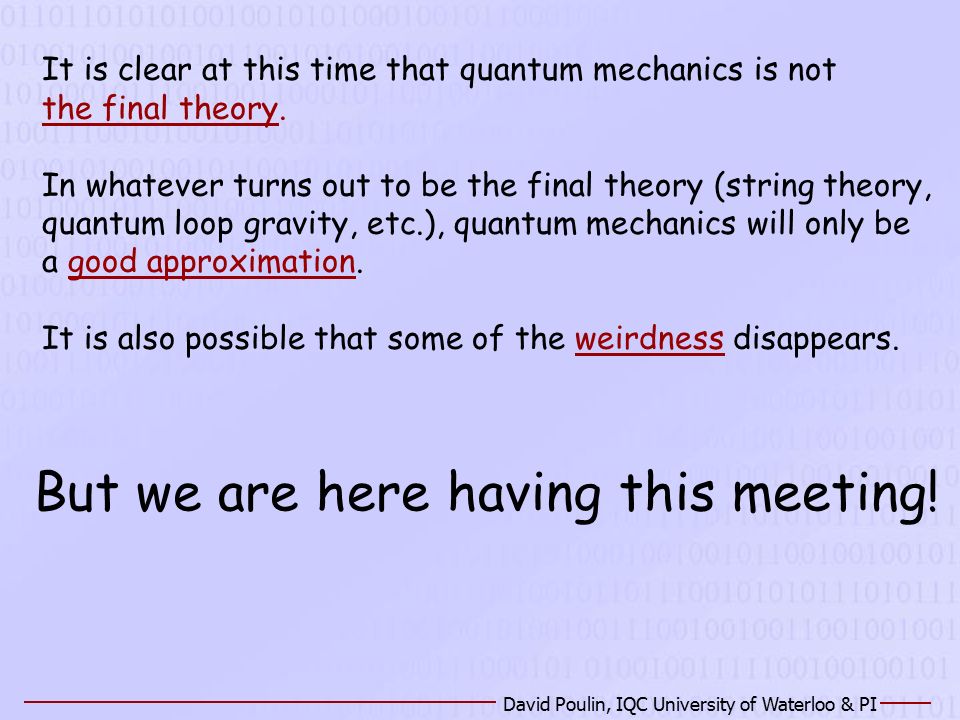 It is clear at this time that quantum mechanics is not the final theory.

In whatever turns out to be the final theory (string theory, quantum loop gravity, etc.), quantum mechanics will only be a good approximation.

It is also possible that some of the weirdness disappears.

But we are here having this meeting!

David Poulin, IQC University of Waterloo & PI